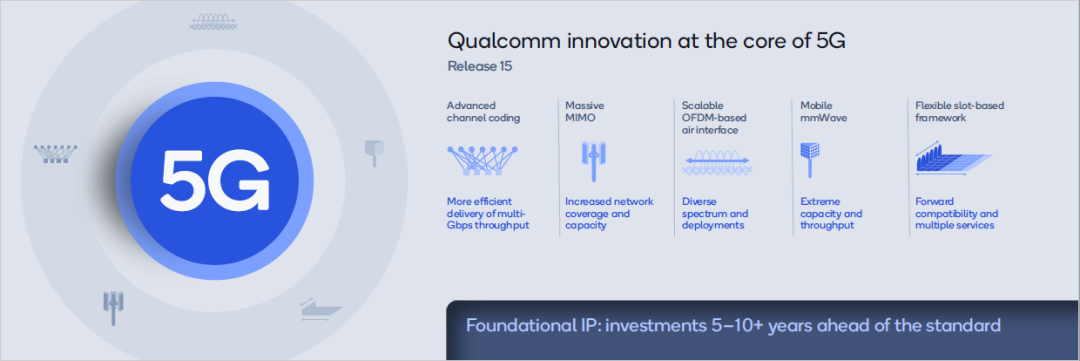 5G

Qualcomm innovation at the core of 5G

Release 15

Advanced channel coding

More efficient delivery of multi-Gbps throughput

Massive MIMO

Increased network coverage and capacity

Scalable OFDM-based air interface

Diverse spectrum and deployments

Mobile mmWave

Extreme capacity and throughput

Flexible slot-based framework

Forward compatibility and multiple services

Foundational IP: investments 5–10+ years ahead of the standard